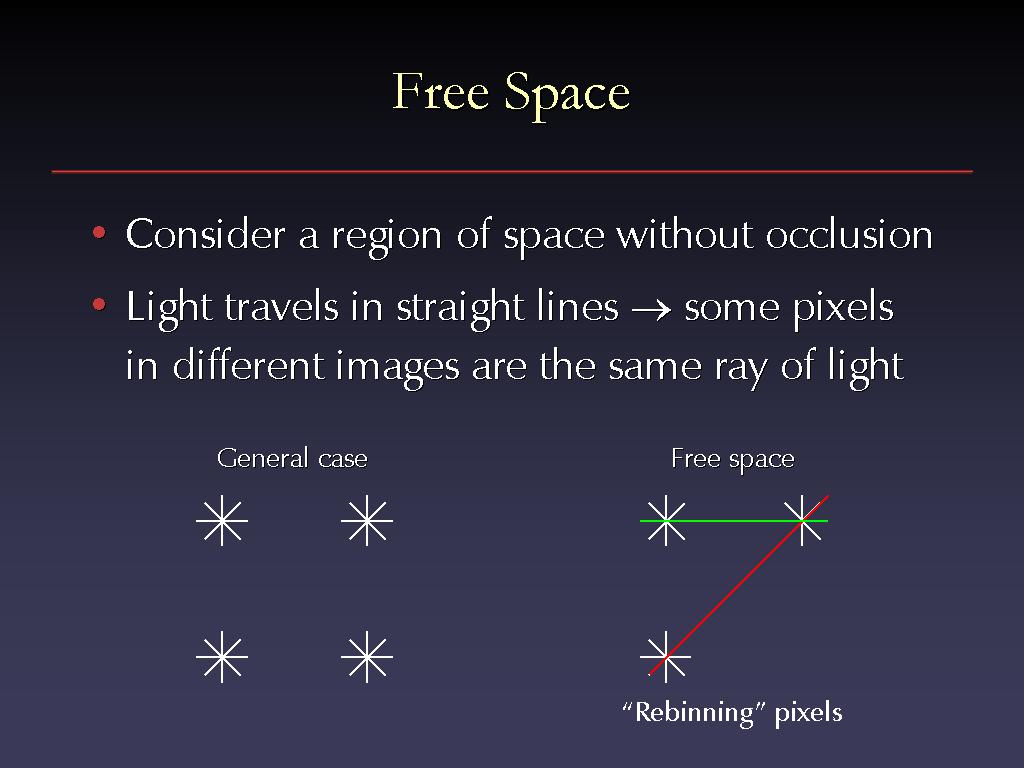 Free Space

• Consider a region of space without occlusion
• Light travels in straight lines $\rightarrow$ some pixels in different images are the same ray of light

General case

Free space

“Rebinning” pixels